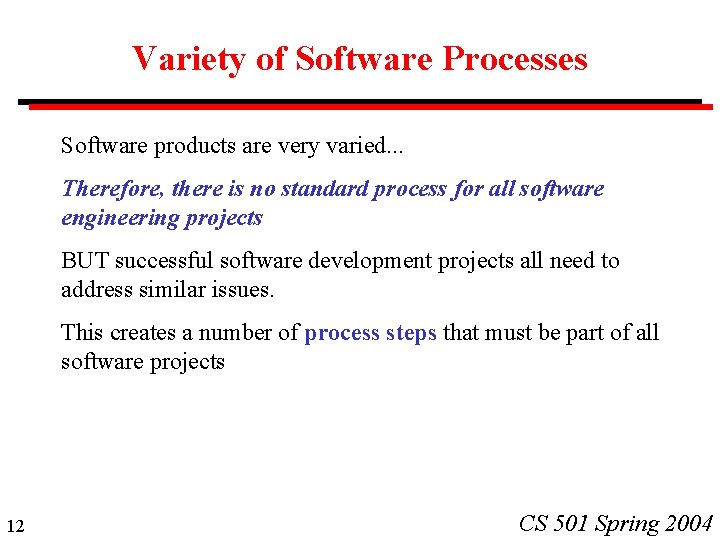 Variety of Software Processes

Software products are very varied...

Therefore, there is no standard process for all software engineering projects

BUT successful software development projects all need to address similar issues.

This creates a number of process steps that must be part of all software projects

12

CS 501 Spring 2004